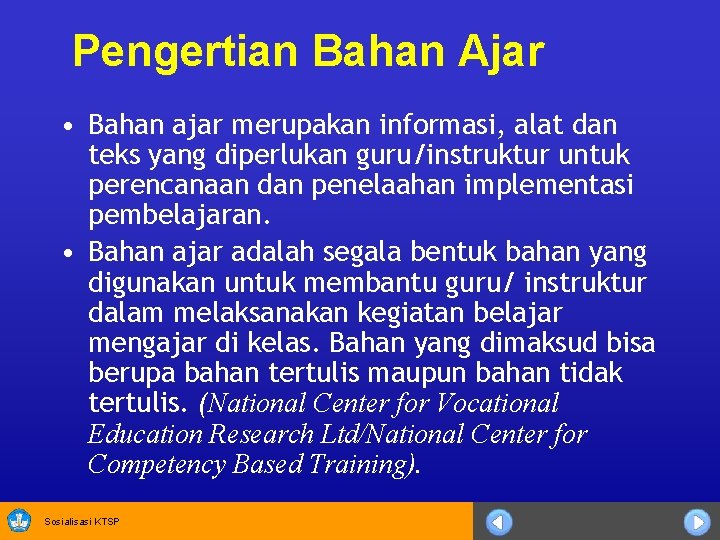 Pengertian Bahan Ajar

• Bahan ajar merupakan informasi, alat dan teks yang diperlukan guru/instruktur untuk perencanaan dan penelaahan implementasi pembelajaran.

• Bahan ajar adalah segala bentuk bahan yang digunakan untuk membantu guru/ instruktur dalam melaksanakan kegiatan belajar mengajar di kelas. Bahan yang dimaksud bisa berupa bahan tertulis maupun bahan tidak tertulis. (National Center for Vocational Education Research Ltd/National Center for Competency Based Training).

Sosialisasi KTSP